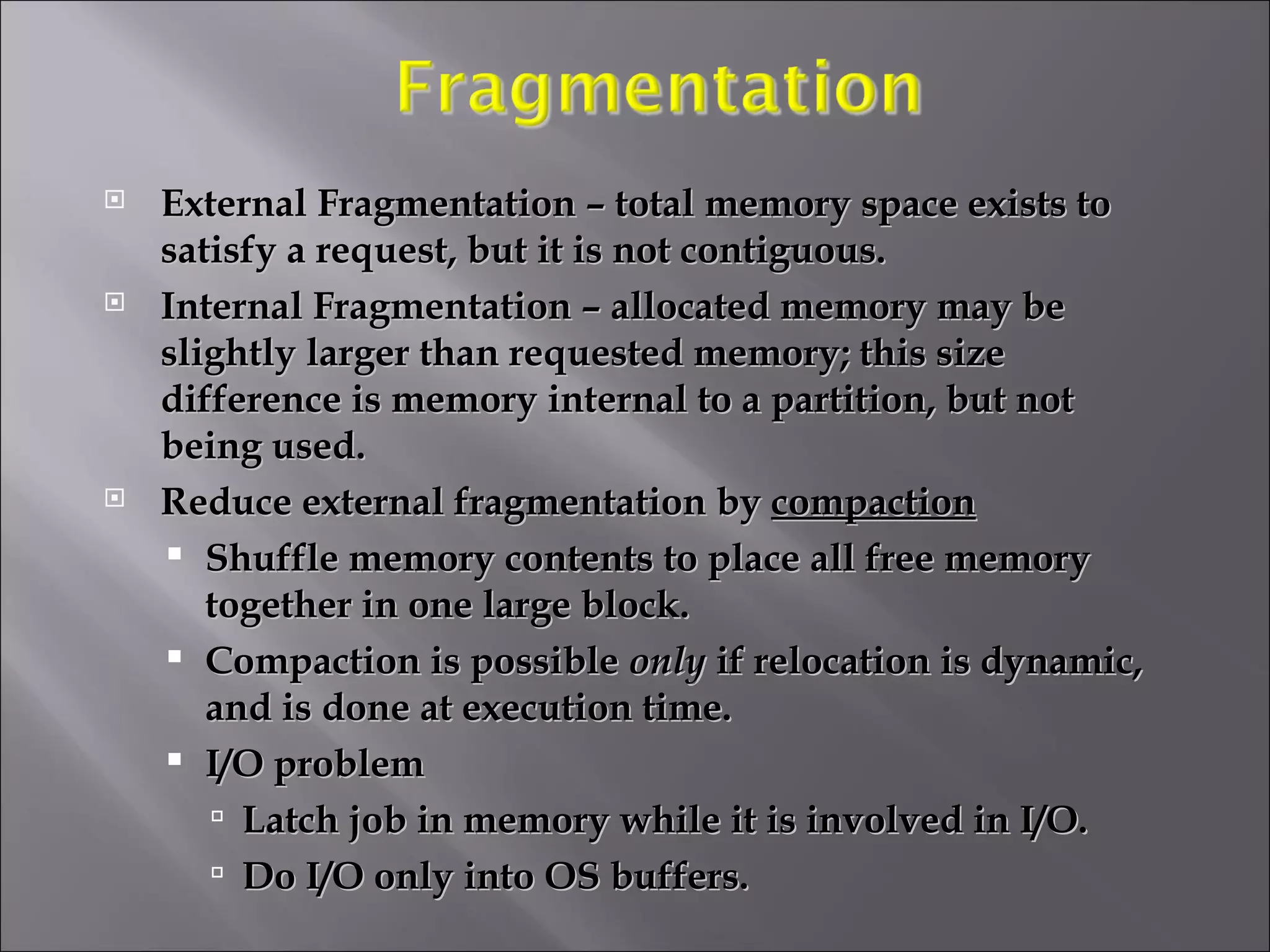 Fragmentation

External Fragmentation – total memory space exists to satisfy a request, but it is not contiguous.

Internal Fragmentation – allocated memory may be slightly larger than requested memory; this size difference is memory internal to a partition, but not being used.

Reduce external fragmentation by compaction

Shuffle memory contents to place all free memory together in one large block.

Compaction is possible only if relocation is dynamic, and is done at execution time.

I/O problem

Latch job in memory while it is involved in I/O.

Do I/O only into OS buffers.